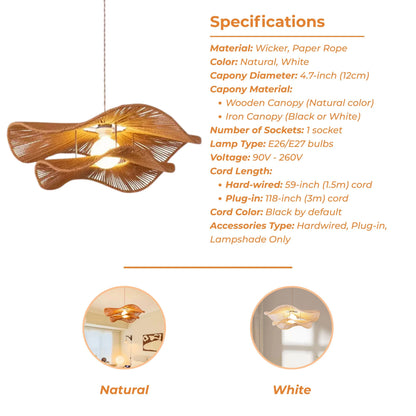 Specifications

Material: Wicker, Paper Rope
Color: Natural, White
Capony Diameter: 4.7-inch (12cm)
Capony Material:
• Wooden Canopy (Natural color)
• Iron Canopy (Black or White)
Number of Sockets: 1 socket
Lamp Type: E26/E27 bulbs
Voltage: 90V - 260V
Cord Length:
• Hard-wired: 59-inch (1.5m) cord
• Plug-in: 118-inch (3m) cord
Cord Color: Black by default
Accessories Type: Hardwired, Plug-in, Lampshade Only

Natural

White